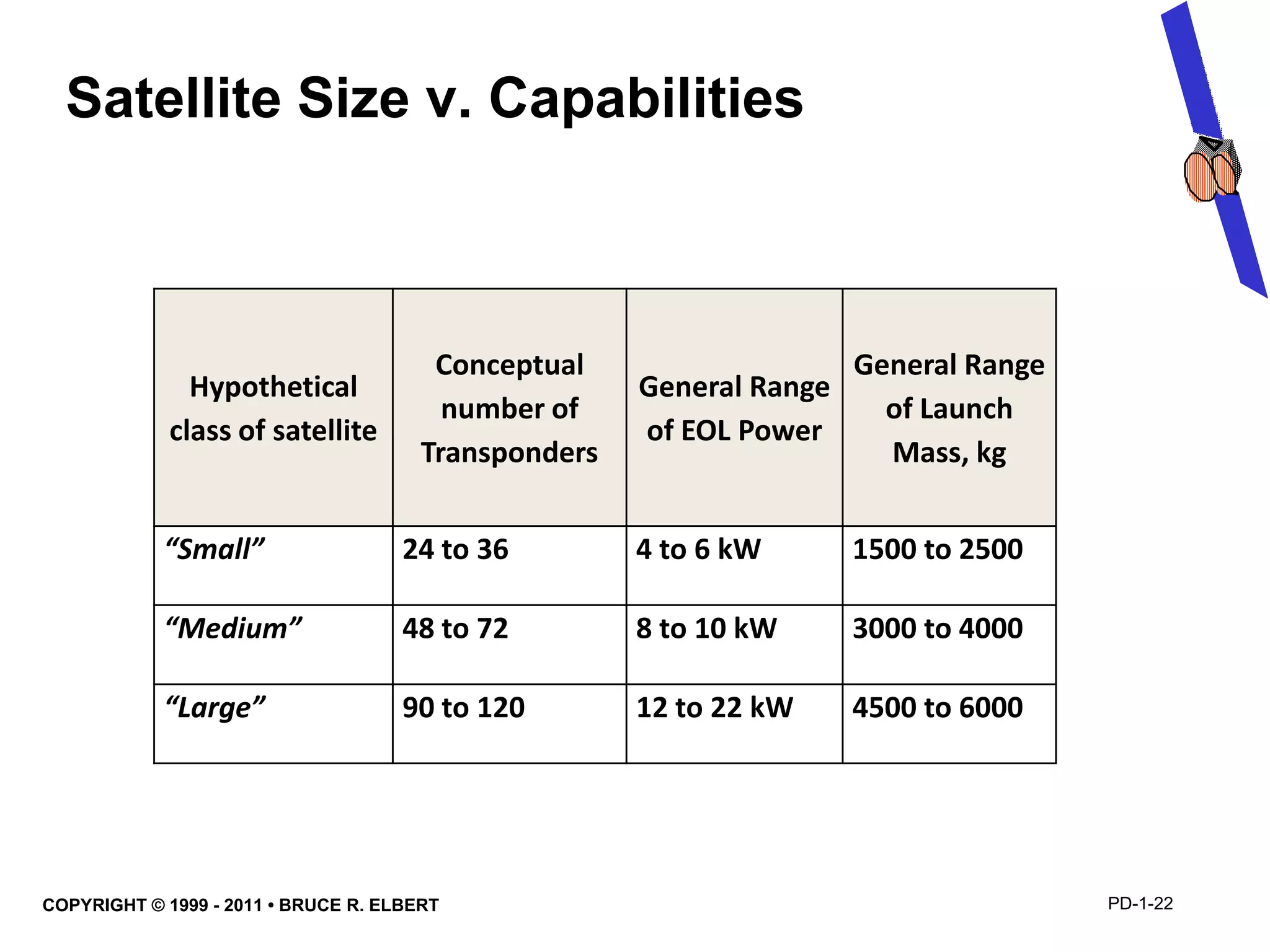 Satellite Size v. Capabilities

| Hypothetical class of satellite | Conceptual number of Transponders | General Range of EOL Power | General Range of Launch Mass, kg |
|---|---|---|---|
| “Small” | 24 to 36 | 4 to 6 kW | 1500 to 2500 |
| “Medium” | 48 to 72 | 8 to 10 kW | 3000 to 4000 |
| “Large” | 90 to 120 | 12 to 22 kW | 4500 to 6000 |

COPYRIGHT © 1999 - 2011 • BRUCE R. ELBERT

PD-1-22